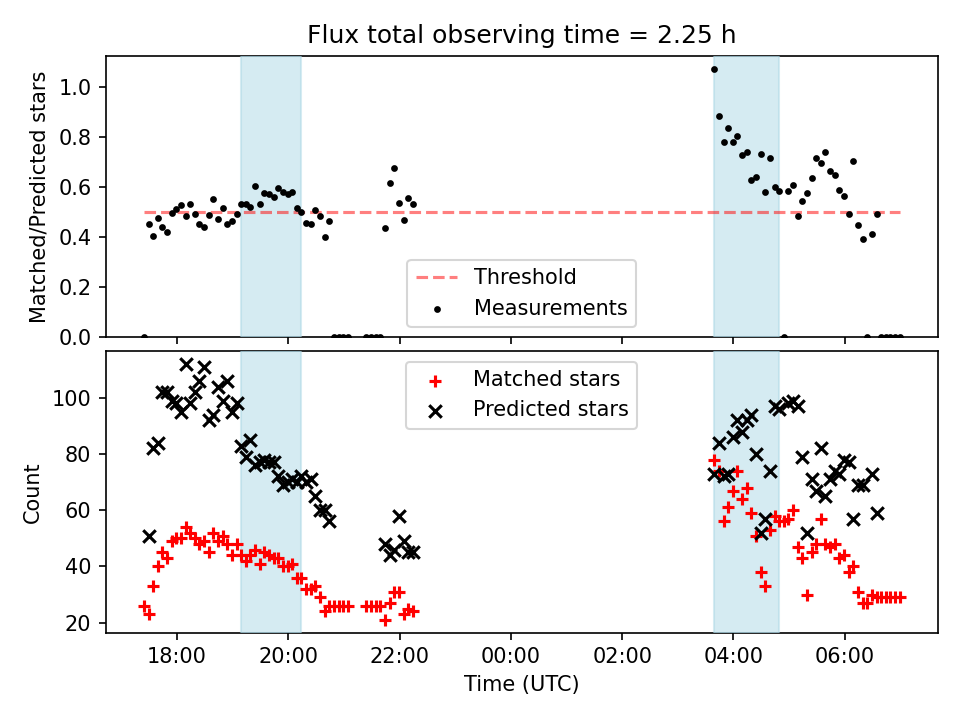 Flux total observing time = 2.25 h

Matched/Predicted stars

1.0
0.8
0.6
0.4
0.2
0.0

Threshold
Measurements

Count

100
80
60
40
20

Matched stars
Predicted stars

18:00
20:00
22:00
00:00
02:00
04:00
06:00

Time (UTC)